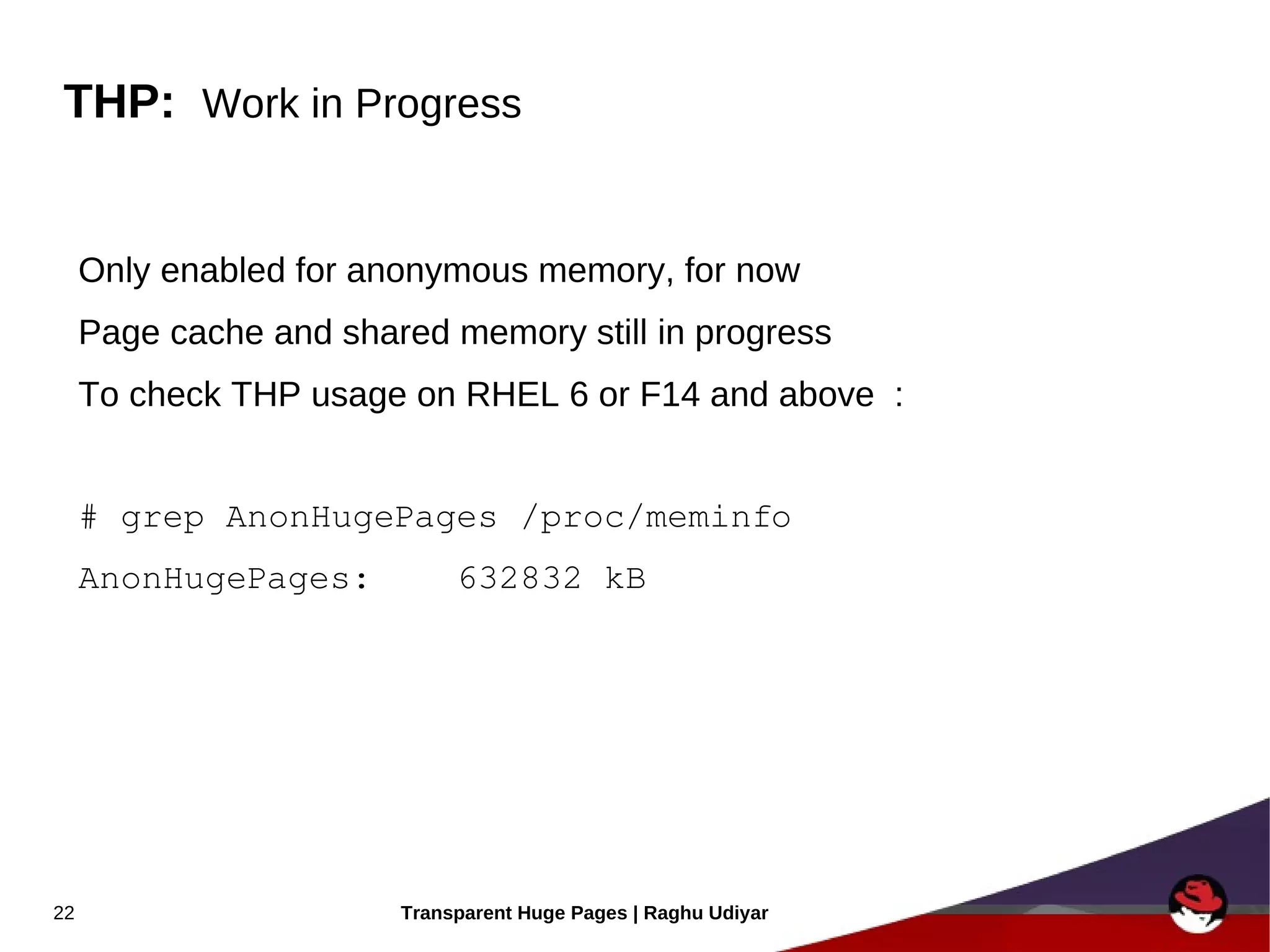 THP: Work in Progress

Only enabled for anonymous memory, for now

Page cache and shared memory still in progress

To check THP usage on RHEL 6 or F14 and above :

# grep AnonHugePages /proc/meminfo

AnonHugePages:    632832 kB

22

Transparent Huge Pages | Raghu Udiyar